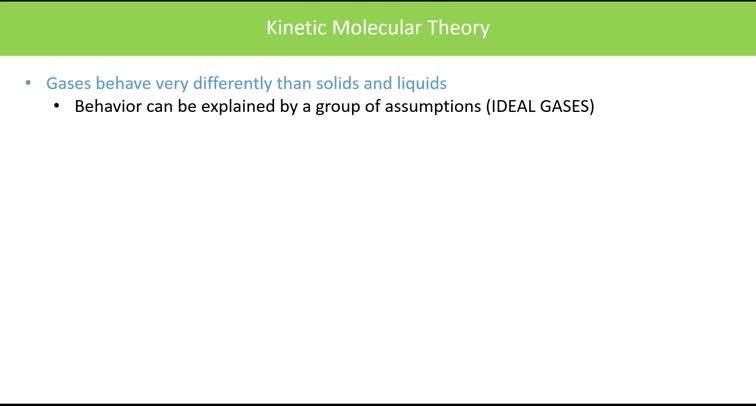 Kinetic Molecular Theory

• Gases behave very differently than solids and liquids
  • Behavior can be explained by a group of assumptions (IDEAL GASES)